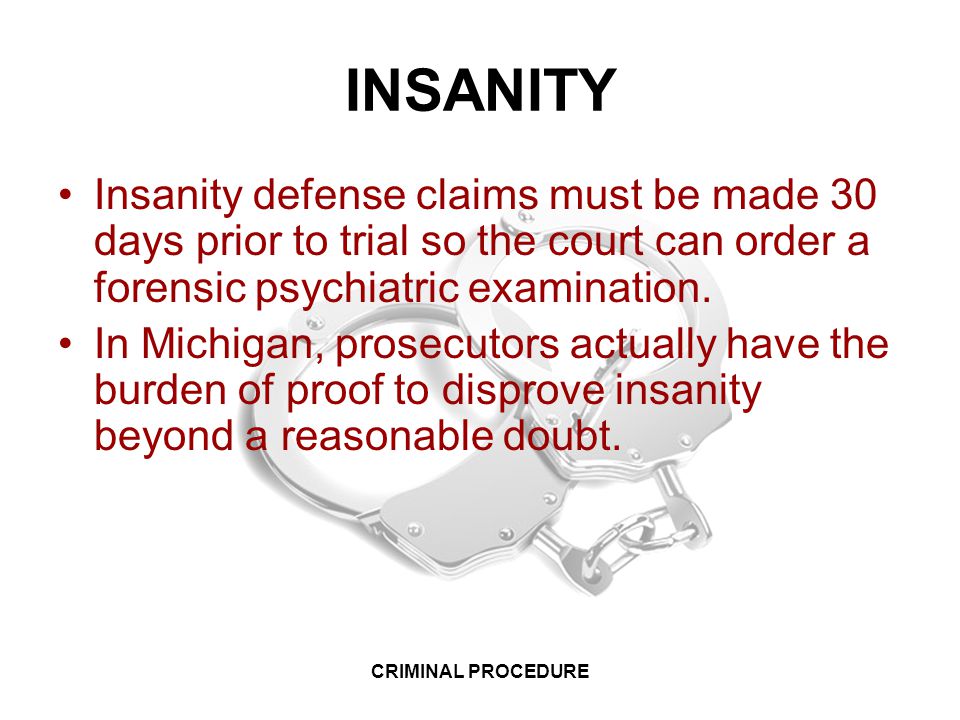 INSANITY

• Insanity defense claims must be made 30 days prior to trial so the court can order a forensic psychiatric examination.

• In Michigan, prosecutors actually have the burden of proof to disprove insanity beyond a reasonable doubt.

CRIMINAL PROCEDURE